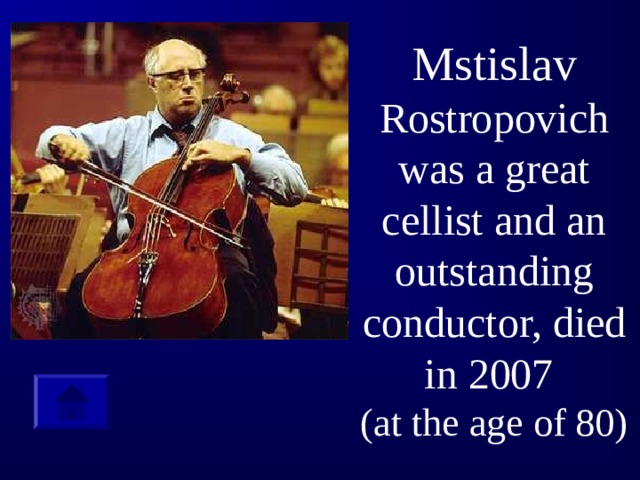 Mstislav Rostropovich was a great cellist and an outstanding conductor, died in 2007 (at the age of 80)